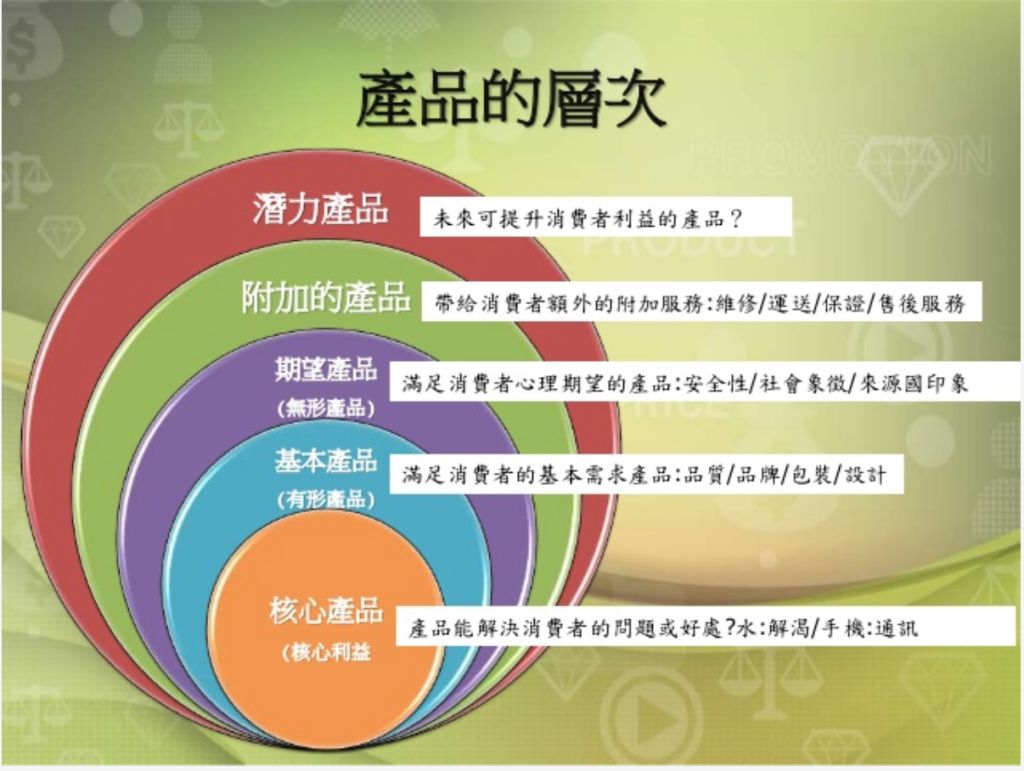 產品的層次

潛力產品
未來可提升消費者利益的產品?

附加的產品
帶給消費者額外的附加服務:維修/運送/保證/售後服務

期望產品
(無形產品)
滿足消費者心理期望的產品:安全性/社會象徵/來源國印象

基本產品
(有形產品)
滿足消費者的基本需求產品:品質/品牌/包裝/設計

核心產品
(核心利益
產品能解決消費者的問題或好處?水:解渴/手機:通訊

PROMOTION
PRODUCT
PRICE